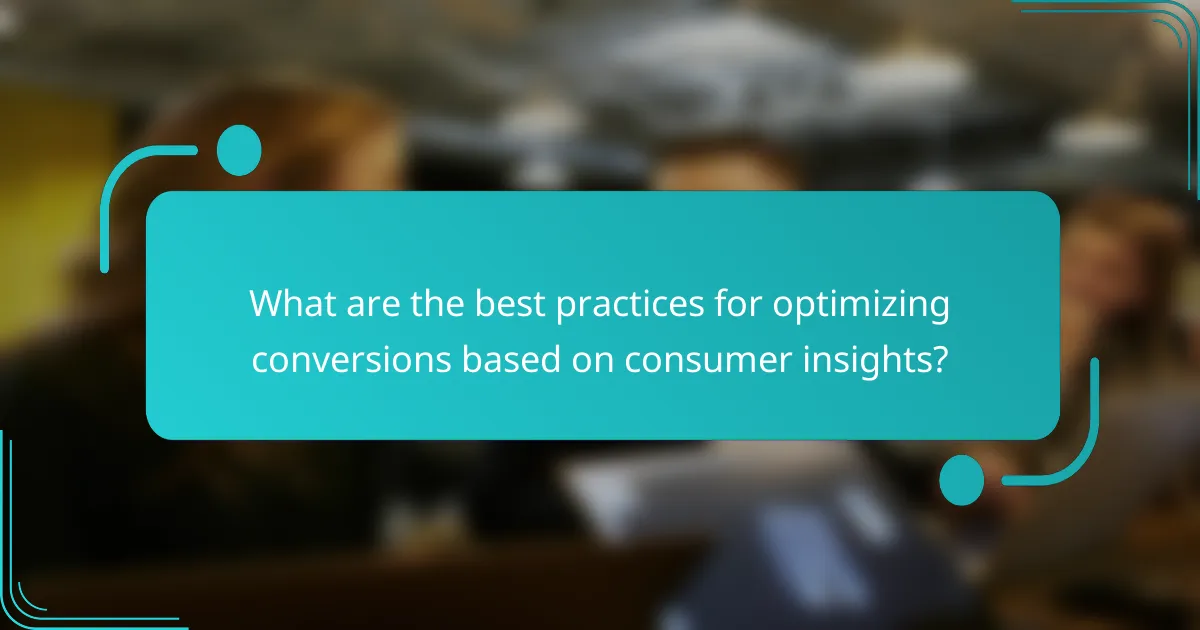 What are the best practices for optimizing conversions based on consumer insights?